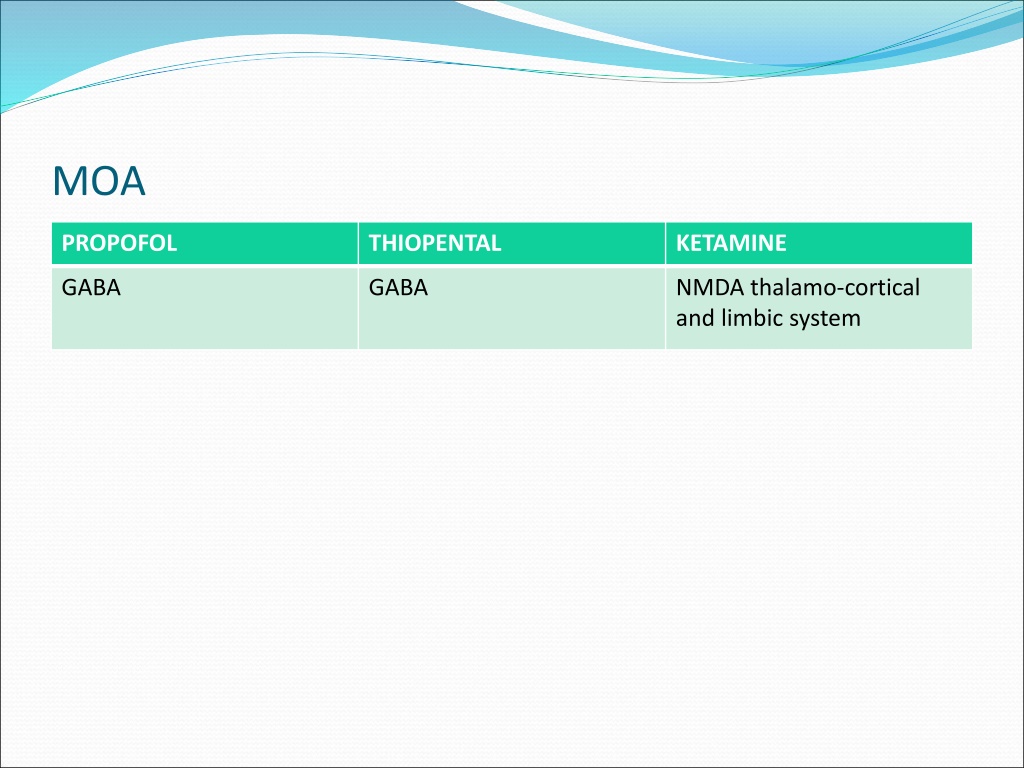 MOA

| PROPOFOL | THIOPENTAL | KETAMINE |
|---|---|---|
| GABA | GABA | NMDA thalamo-cortical and limbic system |